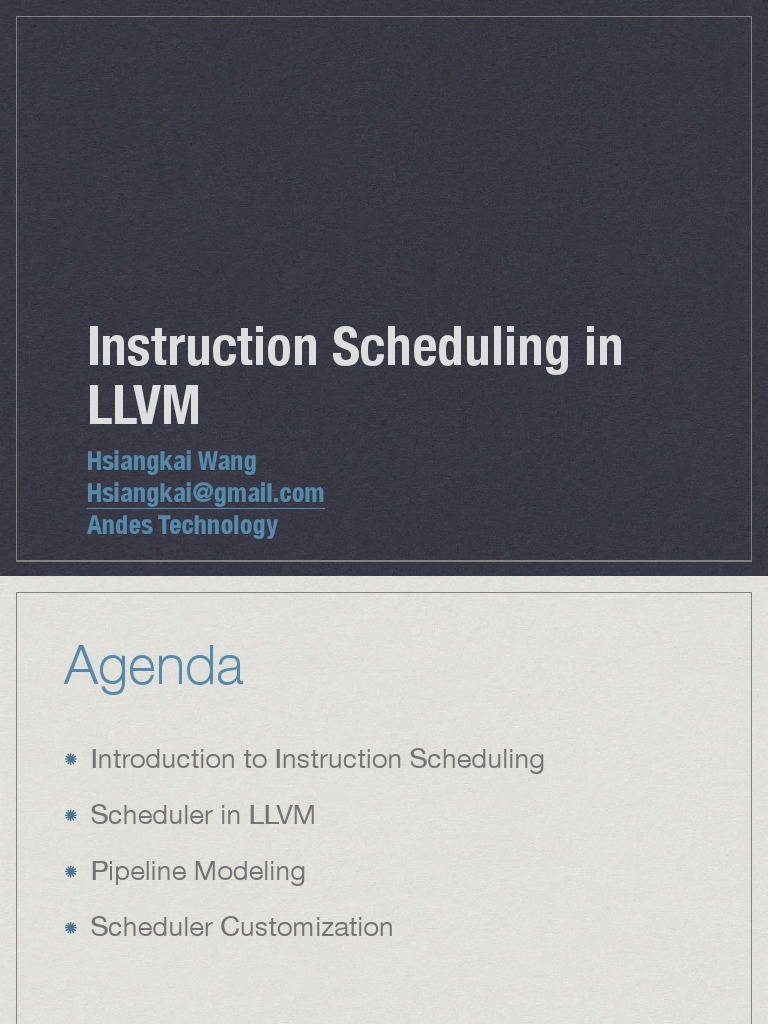 Instruction Scheduling in LLVM

Hsiangkai Wang
Hsiangkai@gmail.com
Andes Technology

Agenda

* Introduction to Instruction Scheduling
* Scheduler in LLVM
* Pipeline Modeling
* Scheduler Customization